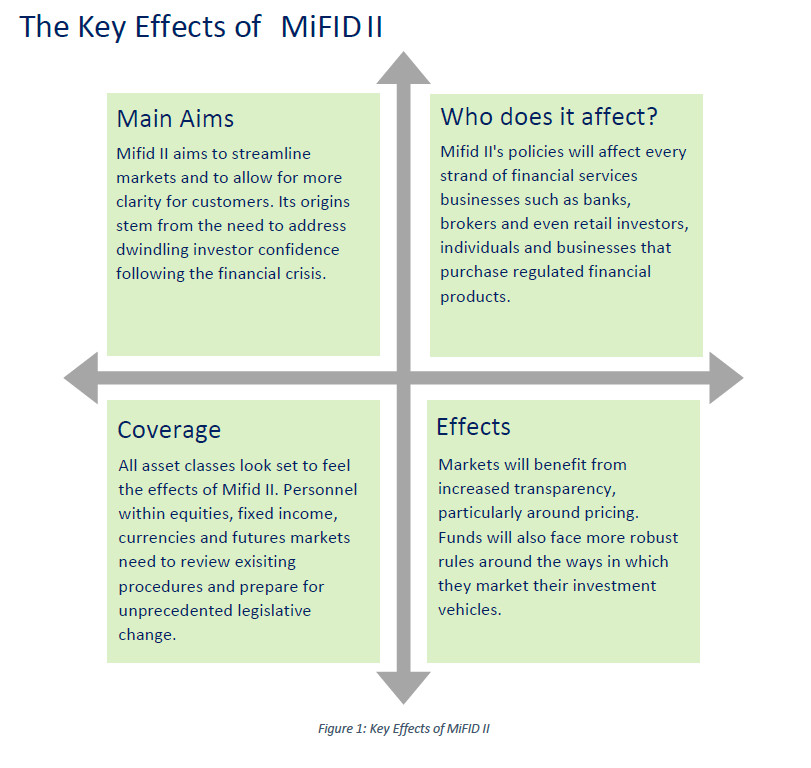 The Key Effects of MiFID II

Main Aims

Mifid II aims to streamline markets and to allow for more clarity for customers. Its origins stem from the need to address dwindling investor confidence following the financial crisis.

Who does it affect?

Mifid II's policies will affect every strand of financial services businesses such as banks, brokers and even retail investors, individuals and businesses that purchase regulated financial products.

Coverage

All asset classes look set to feel the effects of Mifid II. Personnel within equities, fixed income, currencies and futures markets need to review exisiting procedures and prepare for unprecedented legislative change.

Effects

Markets will benefit from increased transparency, particularly around pricing. Funds will also face more robust rules around the ways in which they market their investment vehicles.

Figure 1: Key Effects of MiFID II